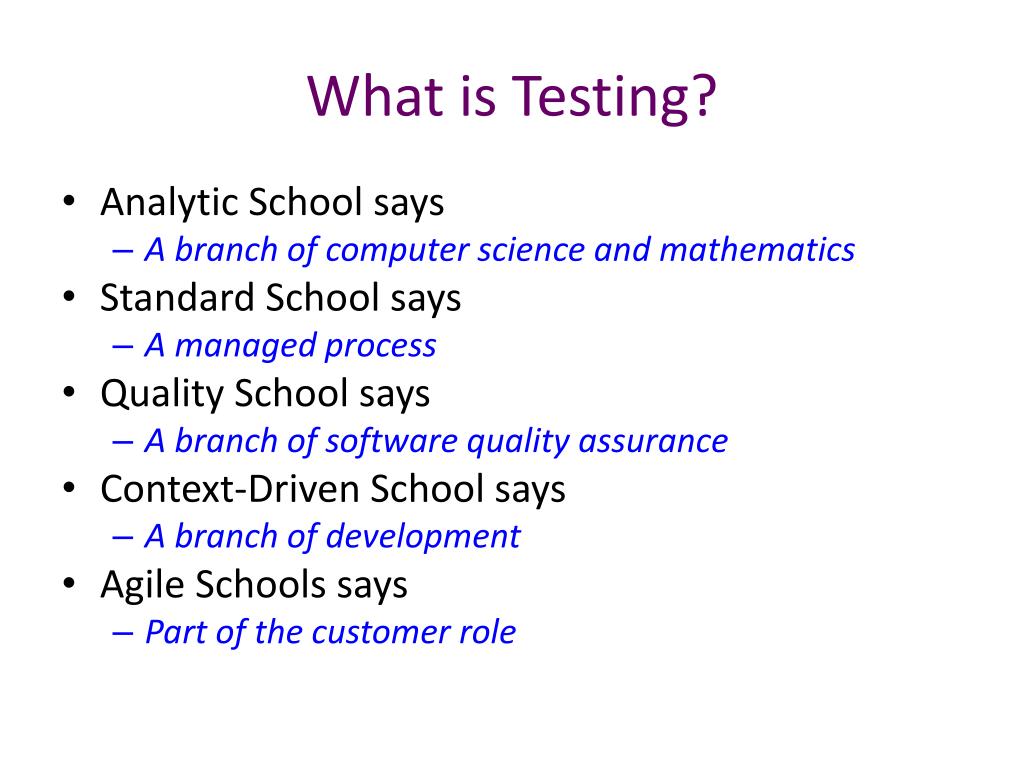 What is Testing?

• Analytic School says
– A branch of computer science and mathematics
• Standard School says
– A managed process
• Quality School says
– A branch of software quality assurance
• Context-Driven School says
– A branch of development
• Agile Schools says
– Part of the customer role